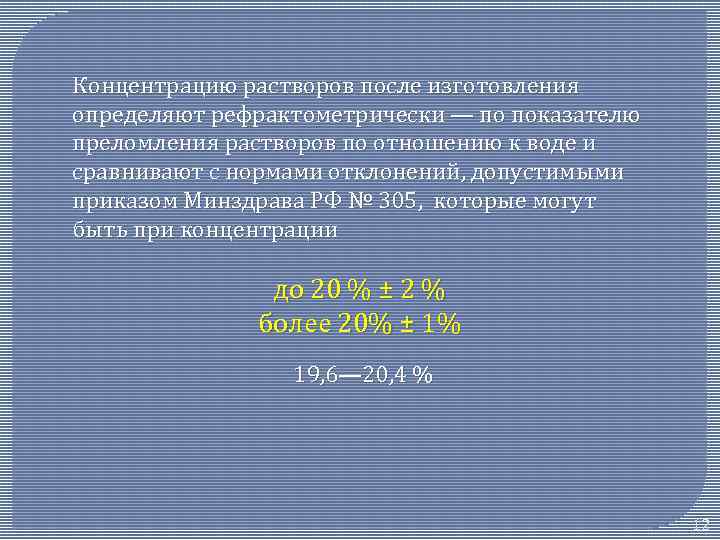 Концентрацию растворов после изготовления определяют рефрактометрически — по показателю преломления растворов по отношению к воде и сравнивают с нормами отклонений, допустимыми приказом Минздрава РФ № 305, которые могут быть при концентрации

до 20 % ± 2 %
более 20% ± 1%

19,6—20,4 %

12